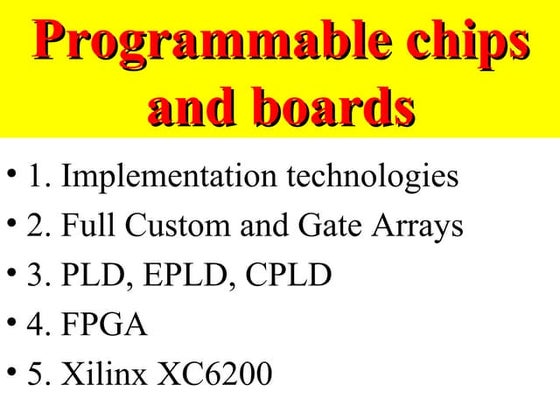 Programmable chips and boards

• 1. Implementation technologies
• 2. Full Custom and Gate Arrays
• 3. PLD, EPLD, CPLD
• 4. FPGA
• 5. Xilinx XC6200